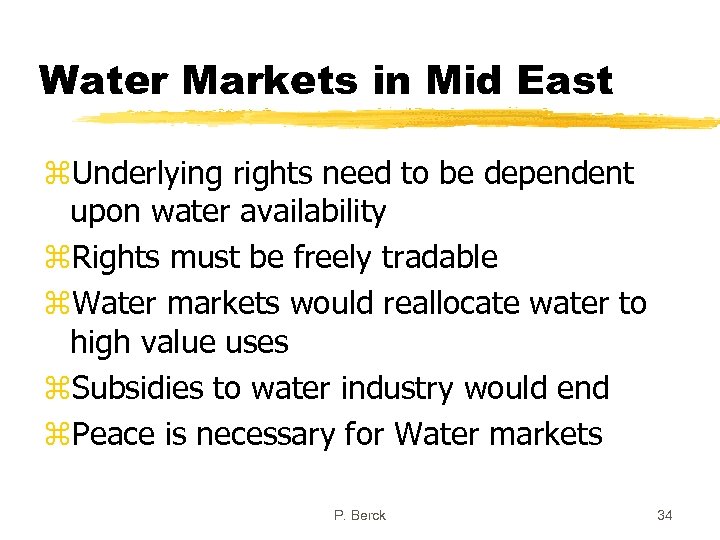 Water Markets in Mid East

⌘Underlying rights need to be dependent upon water availability

⌘Rights must be freely tradable

⌘Water markets would reallocate water to high value uses

⌘Subsidies to water industry would end

⌘Peace is necessary for Water markets

P. Berck

34